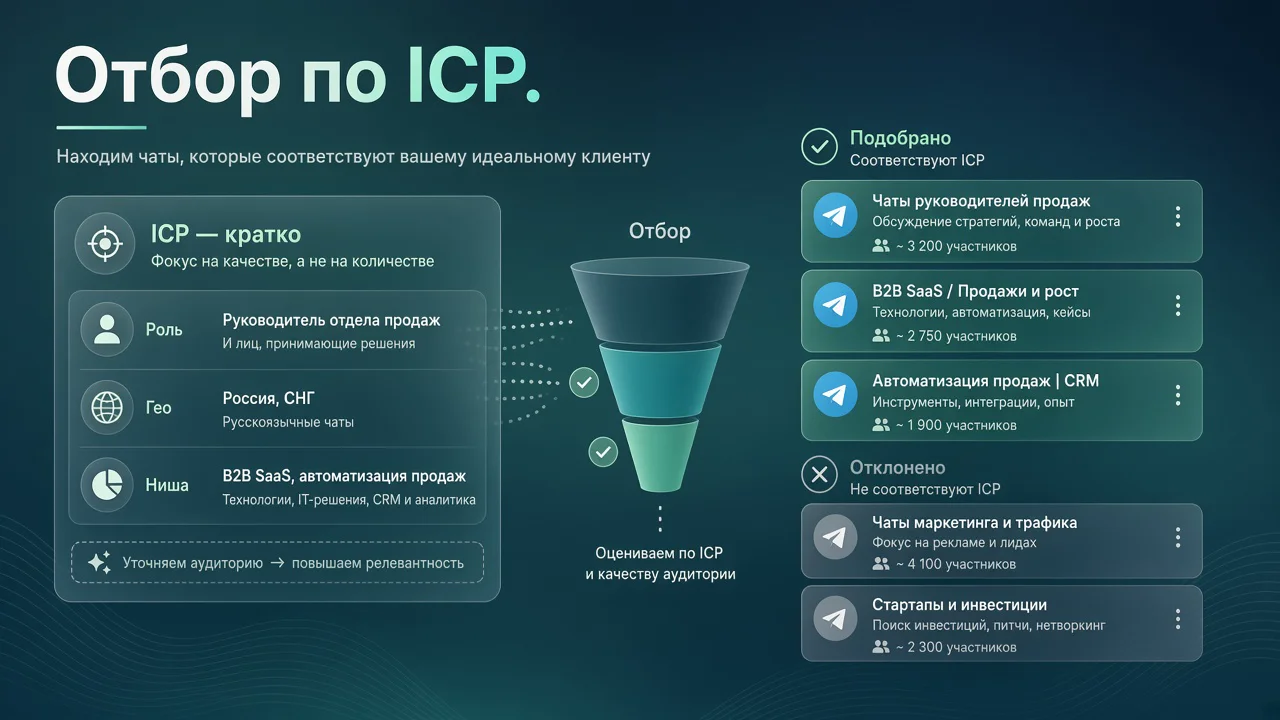 Отбор по ICP.

Находим чаты, которые соответствуют вашему идеальному клиенту

ICP — кратко
Фокус на качестве, а не на количестве

Роль
Руководитель отдела продаж
И лиц, принимающие решения

Гео
Россия, СНГ
Русскоязычные чаты

Ниша
B2B SaaS, автоматизация продаж
Технологии, IT-решения, CRM и аналитика

Уточняем аудиторию → повышаем релевантность

Отбор

Оцениваем по ICP
и качеству аудитории

Подобрано
Соответствуют ICP

Чаты руководителей продаж
Обсуждение стратегий, команд и роста
~ 3 200 участников

B2B SaaS / Продажи и рост
Технологии, автоматизация, кейсы
~ 2 750 участников

Автоматизация продаж | CRM
Инструменты, интеграции, опыт
~ 1 900 участников

Отклонено
Не соответствуют ICP

Чаты маркетинга и трафика
Фокус на рекламе и лидах
~ 4 100 участников

Стартапы и инвестиции
Поиск инвестиций, питчи, нетворкинг
~ 2 300 участников